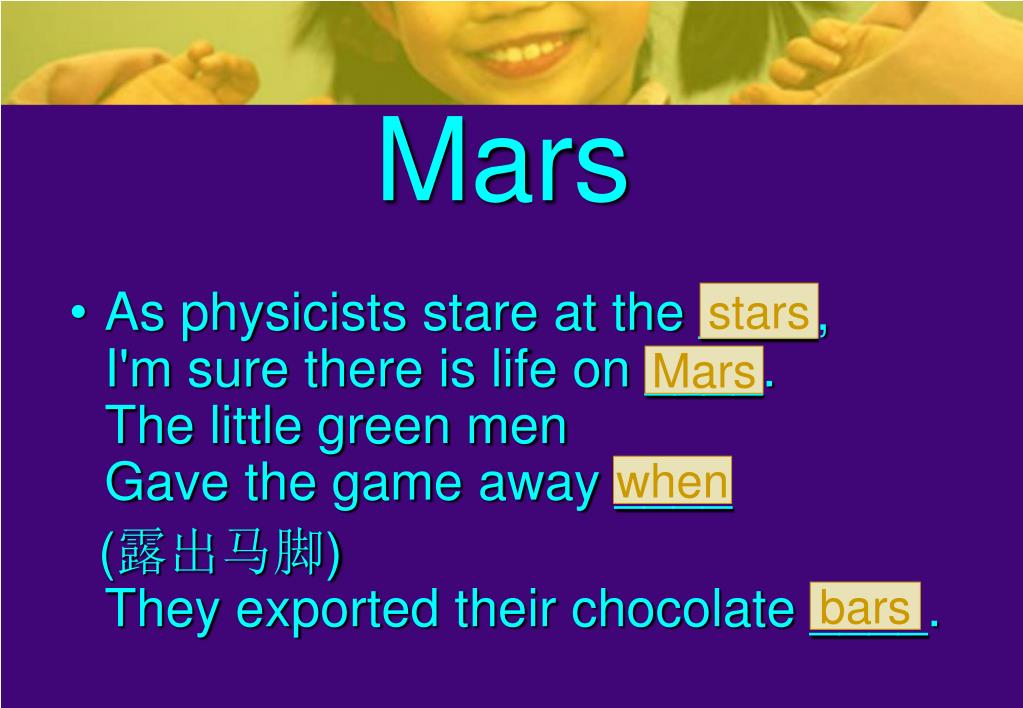 Mars

• As physicists stare at the stars, I'm sure there is life on Mars. The little green men Gave the game away when (露出马脚) They exported their chocolate bars.